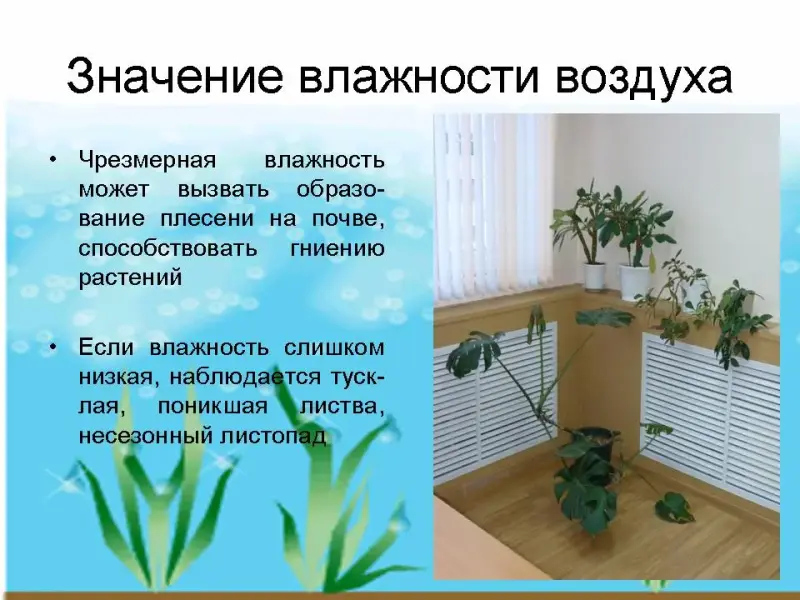 Значение влажности воздуха

• Чрезмерная влажность может вызвать образование плесени на почве, способствовать гниению растений

• Если влажность слишком низкая, наблюдается тусклая, поникшая листва, несезонный листопад